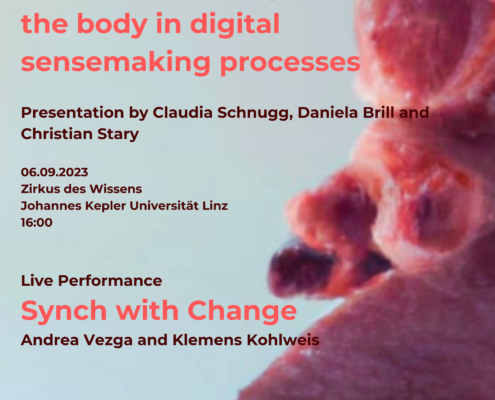 the body in digital sensemaking processes

Presentation by Claudia Schnugg, Daniela Brill and Christian Stary

06.09.2023
Zirkus des Wissens
Johannes Kepler Universität Linz
16:00

Live Performance
Synch with Change
Andrea Vezga and Klemens Kohlweis